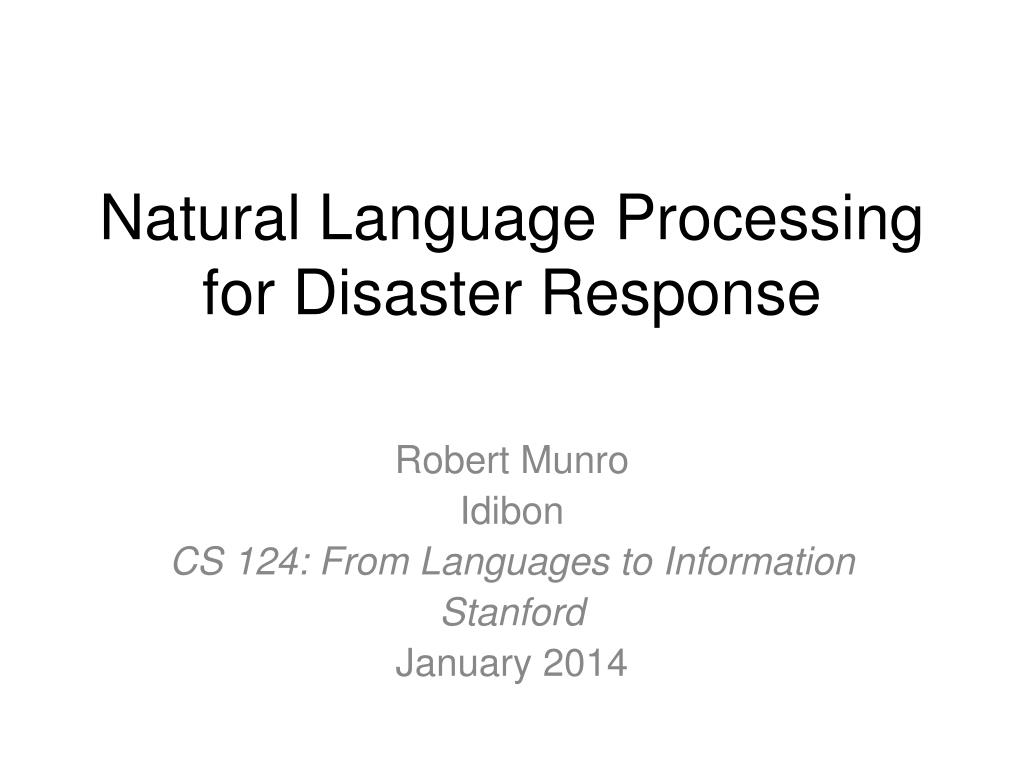 Natural Language Processing for Disaster Response

Robert Munro
Idibon
CS 124: From Languages to Information
Stanford
January 2014